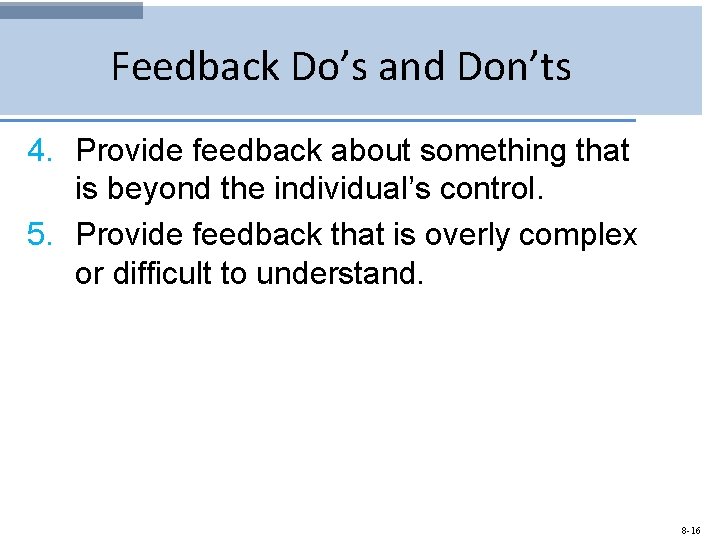 Feedback Do’s and Don’ts

4. Provide feedback about something that is beyond the individual’s control.
5. Provide feedback that is overly complex or difficult to understand.

8-16